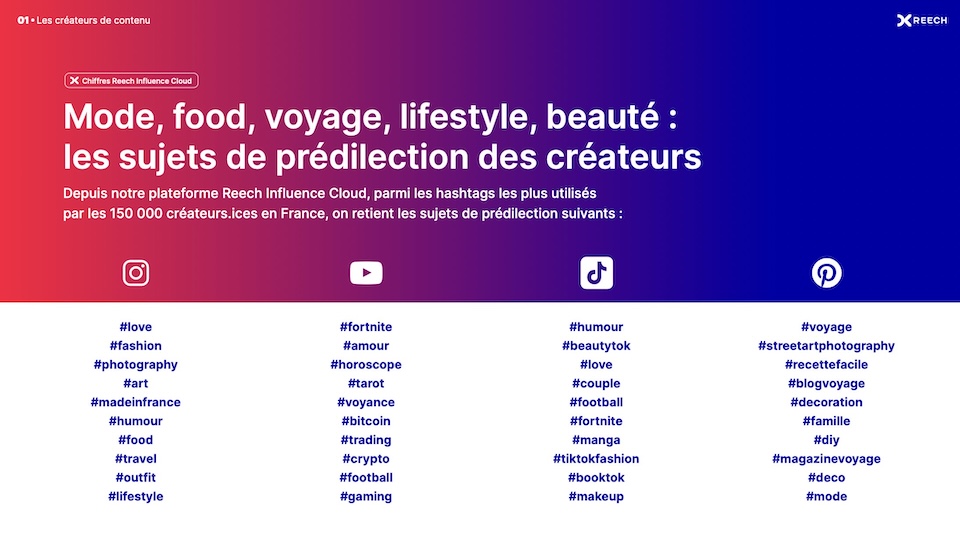 01 • Les créateurs de contenu

REECH

Chiffres Reech Influence Cloud

Mode, food, voyage, lifestyle, beauté : les sujets de prédilection des créateurs

Depuis notre plateforme Reech Influence Cloud, parmi les hashtags les plus utilisés par les 150 000 créateurs.ices en France, on retient les sujets de prédilection suivants :

#love
#fashion
#photography
#art
#madeinfrance
#humour
#food
#travel
#outfit
#lifestyle

#fortnite
#amour
#horoscope
#tarot
#voyance
#bitcoin
#trading
#crypto
#football
#gaming

#humour
#beautytok
#love
#couple
#football
#fortnite
#manga
#tiktokfashion
#booktok
#makeup

#voyage
#streetartphotography
#recettefacile
#blogvoyage
#decoration
#famille
#diy
#magazinevoyage
#deco
#mode